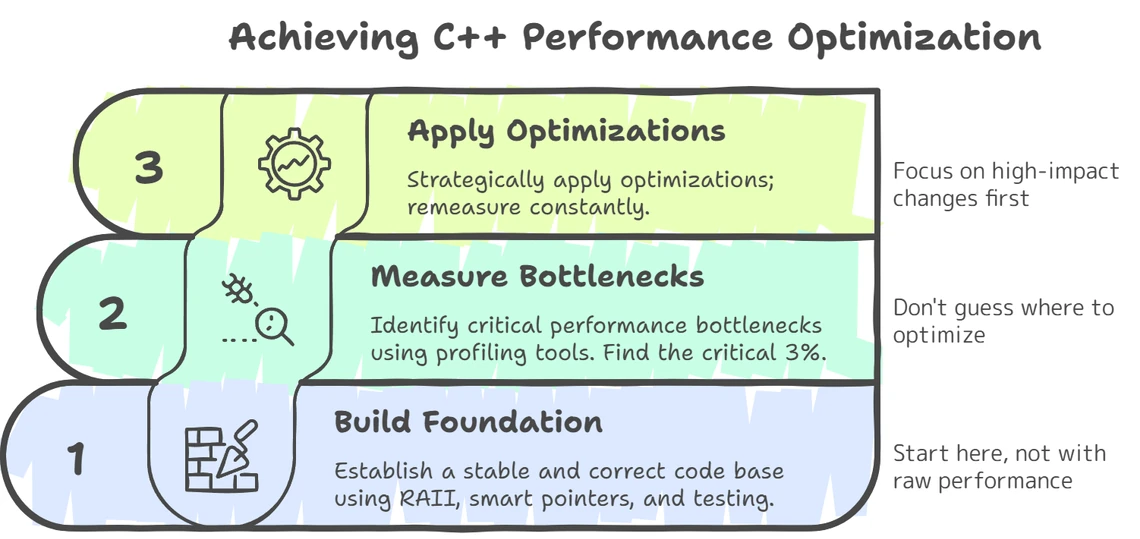 Achieving C++ Performance Optimization

3

Apply Optimizations

Strategically apply optimizations; remeasure constantly.

Focus on high-impact changes first

2

Measure Bottlenecks

Identify critical performance bottlenecks using profiling tools. Find the critical 3%.

Don't guess where to optimize

1

Build Foundation

Establish a stable and correct code base using RAII, smart pointers, and testing.

Start here, not with raw performance